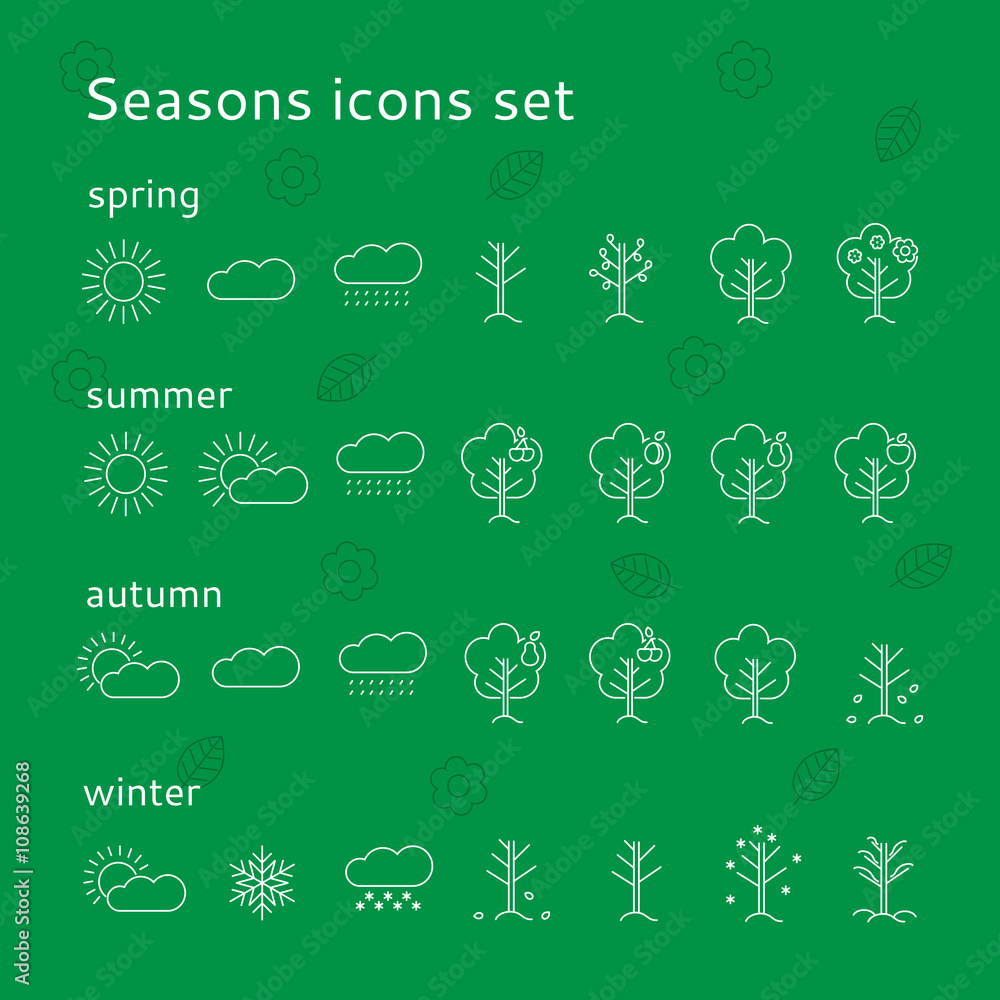 Seasons icons set

spring

summer

autumn

winter

Adobe Stock | #108639268